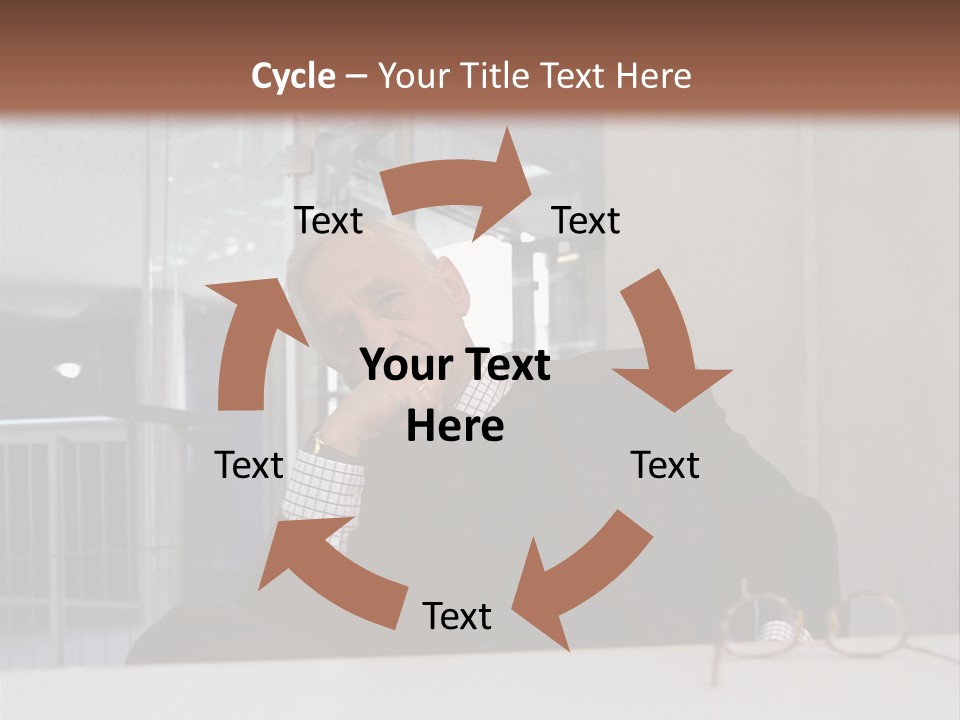 Cycle – Your Title Text Here

Text

Text

Your Text Here

Text

Text

Text